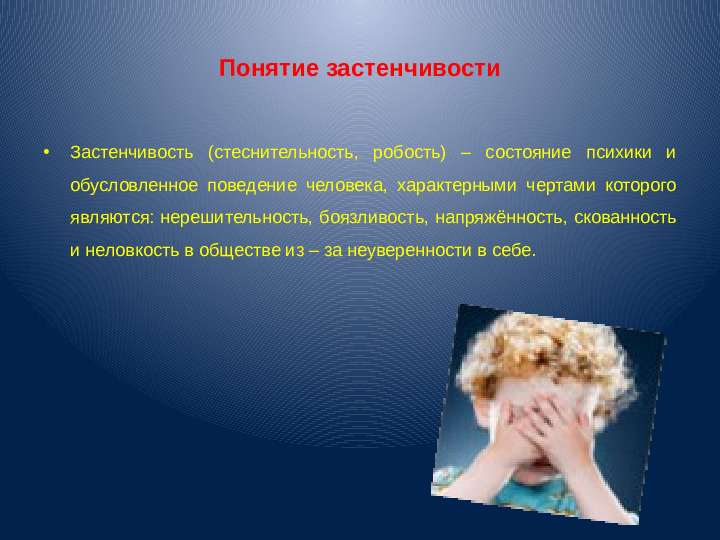 Понятие застенчивости

• Застенчивость (стеснительность, робость) – состояние психики и обусловленное поведение человека, характерными чертами которого являются: нерешительность, боязливость, напряжённость, скованность и неловкость в обществе из – за неуверенности в себе.